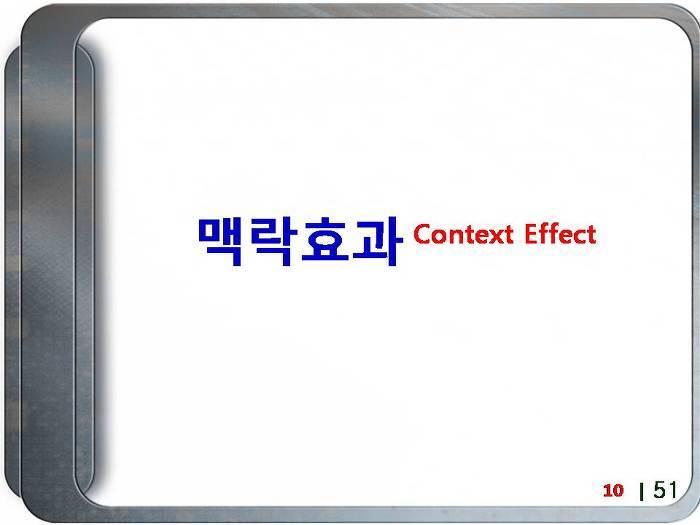 맥락효과 Context Effect

10 | 51